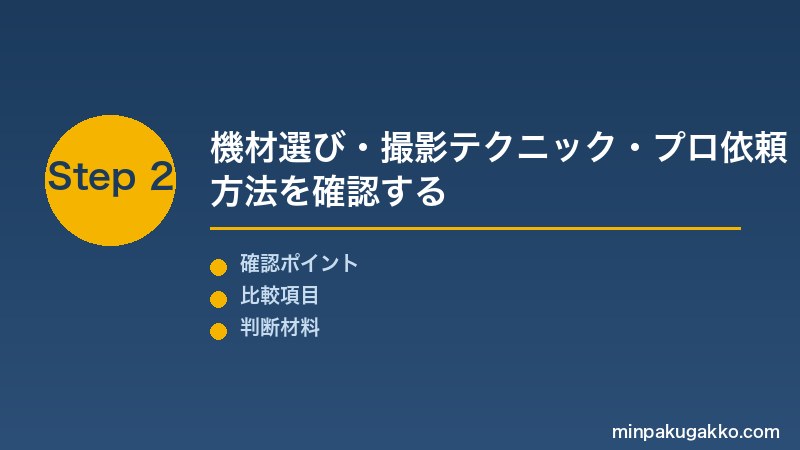 Step 2

機材選び・撮影テクニック・プロ依頼方法を確認する

確認ポイント
比較項目
判断材料

minpakugakko.com